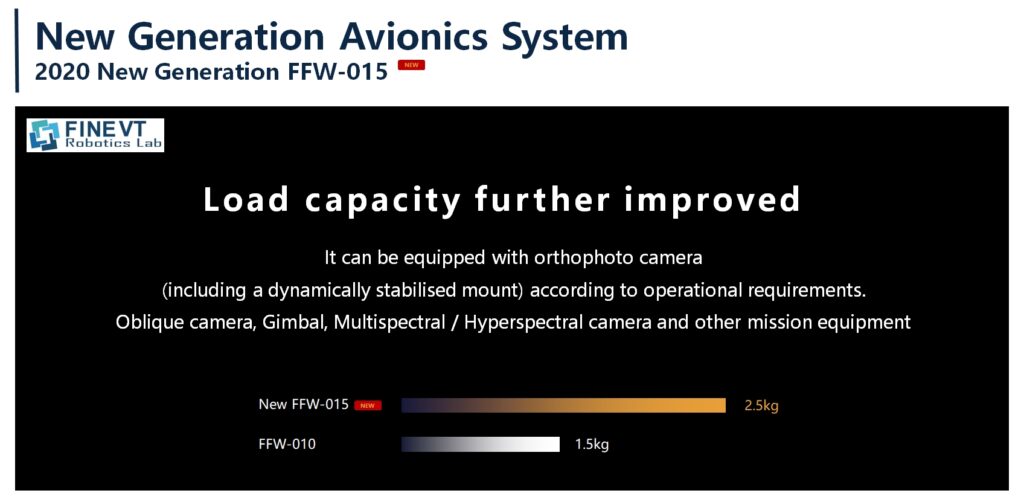 New Generation Avionics System
2020 New Generation FFW-015 NEW

FINEVT
Robotics Lab

Load capacity further improved

It can be equipped with orthophoto camera
(including a dynamically stabilised mount) according to operational requirements.
Oblique camera, Gimbal, Multispectral / Hyperspectral camera and other mission equipment

New FFW-015 NEW 2.5kg
FFW-010 1.5kg